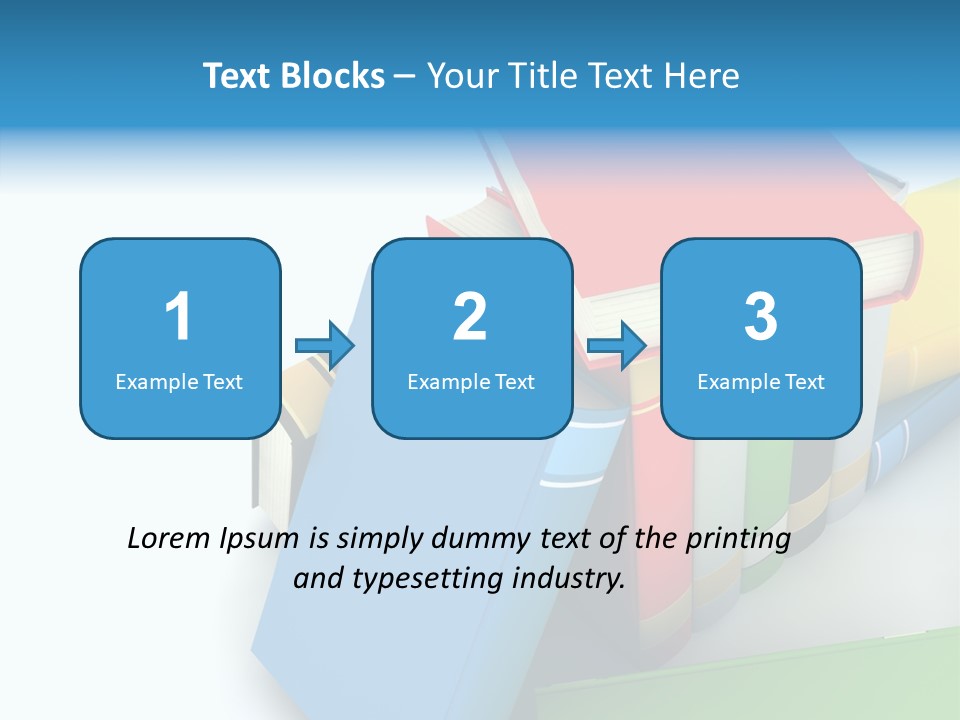 Text Blocks – Your Title Text Here

1
Example Text

2
Example Text

3
Example Text

Lorem Ipsum is simply dummy text of the printing and typesetting industry.